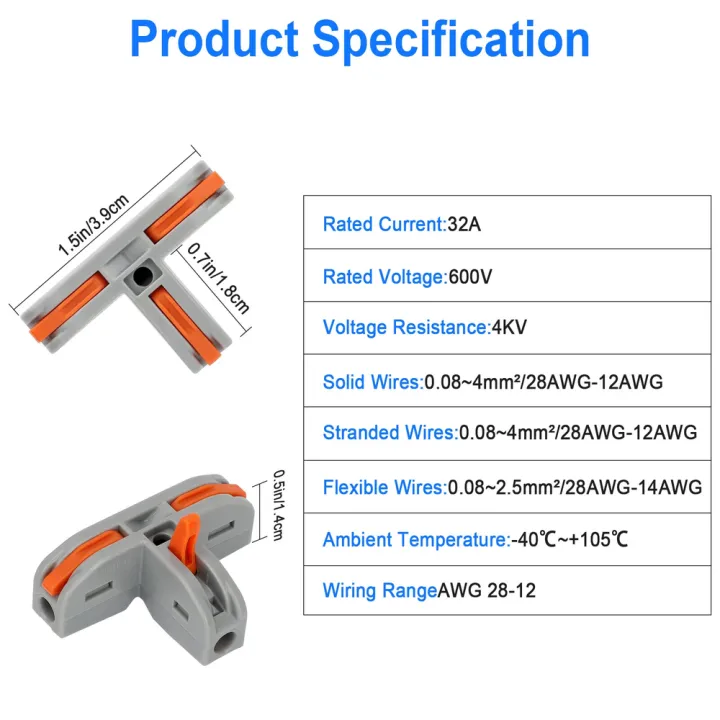 Product Specification

1.5in/3.9cm

0.7in/1.8cm

0.5in/1.4cm

| Rated Current:32A |
|---|
| Rated Voltage:600V |
| Voltage Resistance:4KV |
| Solid Wires:0.08~4mm²/28AWG-12AWG |
| Stranded Wires:0.08~4mm²/28AWG-12AWG |
| Flexible Wires:0.08~2.5mm²/28AWG-14AWG |
| Ambient Temperature:-40℃~+105℃ |
| Wiring RangeAWG 28-12 |